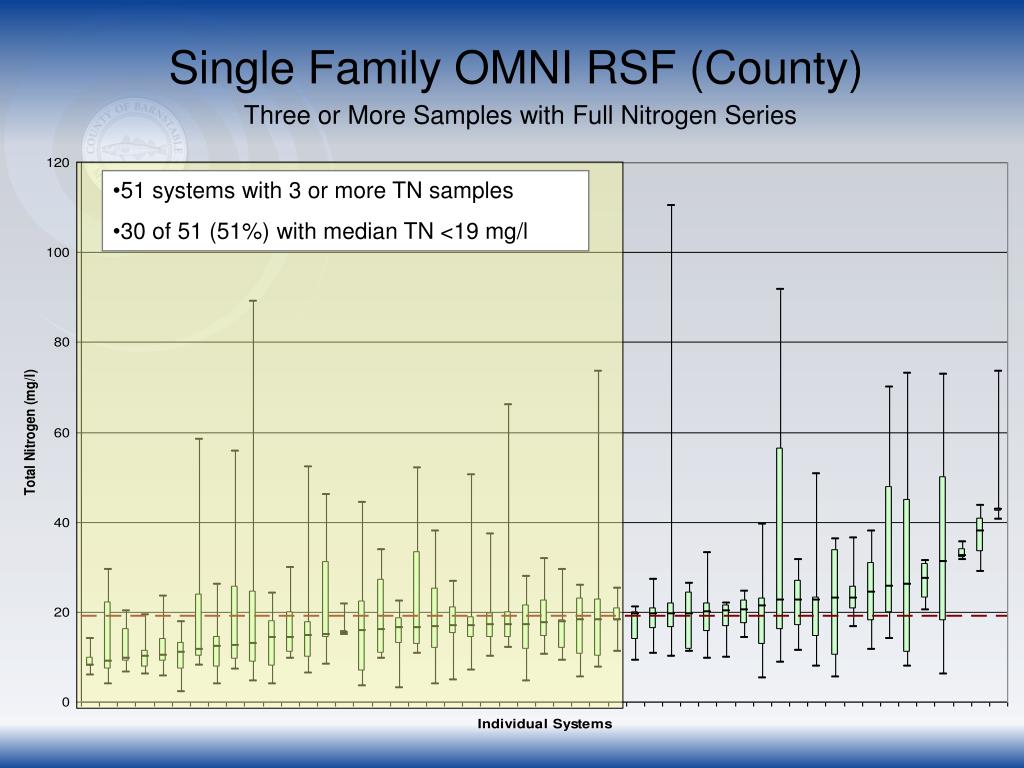 Single Family OMNI RSF (County)

Three or More Samples with Full Nitrogen Series

COUNTY OF BARNSTABLE

•51 systems with 3 or more TN samples

•30 of 51 (51%) with median TN <19 mg/l

Total Nitrogen (mg/l)

120
100
80
60
40
20
0

Individual Systems